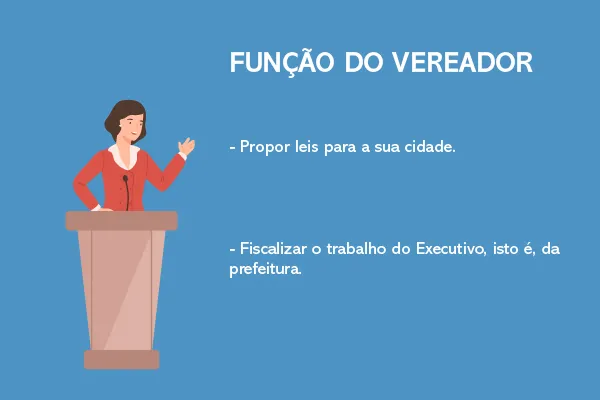 FUNÇÃO DO VEREADOR

- Propor leis para a sua cidade.

- Fiscalizar o trabalho do Executivo, isto é, da prefeitura.